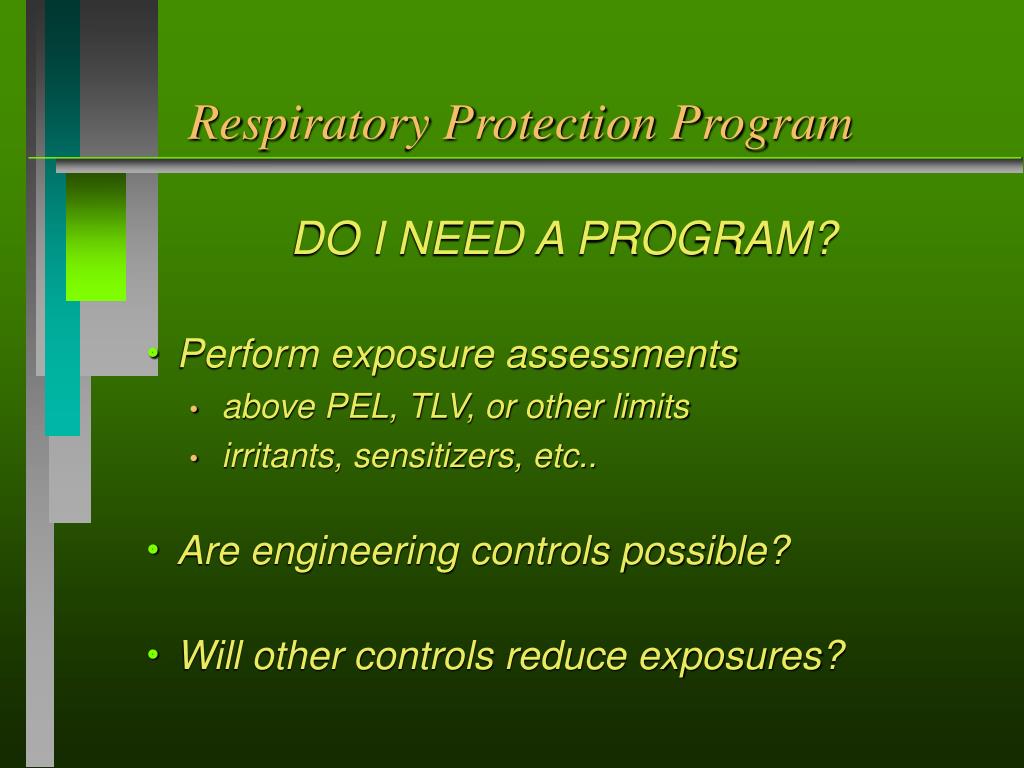 Respiratory Protection Program

DO I NEED A PROGRAM?

• Perform exposure assessments
  • above PEL, TLV, or other limits
  • irritants, sensitizers, etc..

• Are engineering controls possible?

• Will other controls reduce exposures?